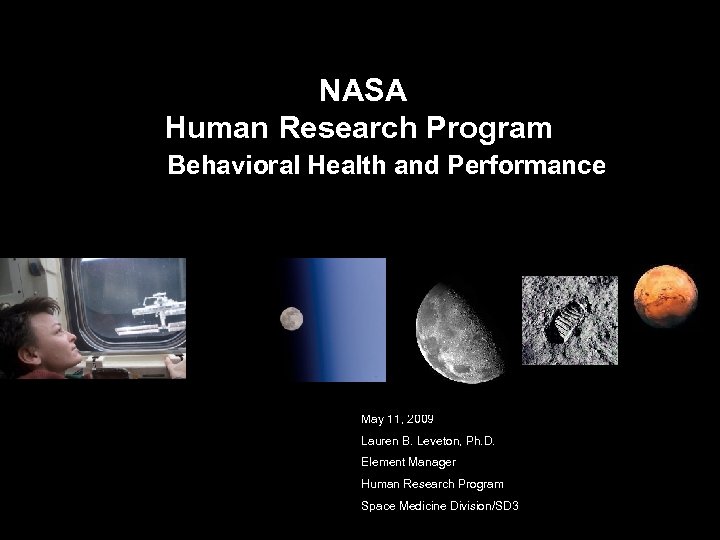 NASA
Human Research Program
Behavioral Health and Performance

May 11, 2009
Lauren B. Leveton, Ph.D.
Element Manager
Human Research Program
Space Medicine Division/SD3